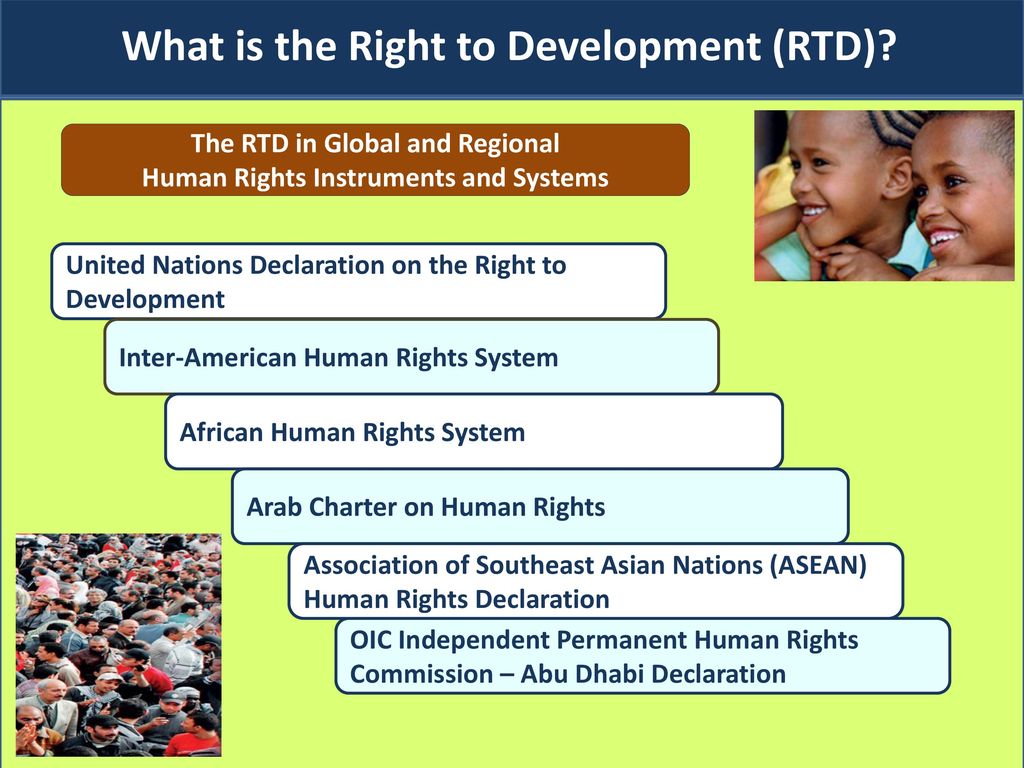 What is the Right to Development (RTD)?

The RTD in Global and Regional Human Rights Instruments and Systems

United Nations Declaration on the Right to Development

Inter-American Human Rights System

African Human Rights System

Arab Charter on Human Rights

Association of Southeast Asian Nations (ASEAN) Human Rights Declaration

OIC Independent Permanent Human Rights Commission – Abu Dhabi Declaration